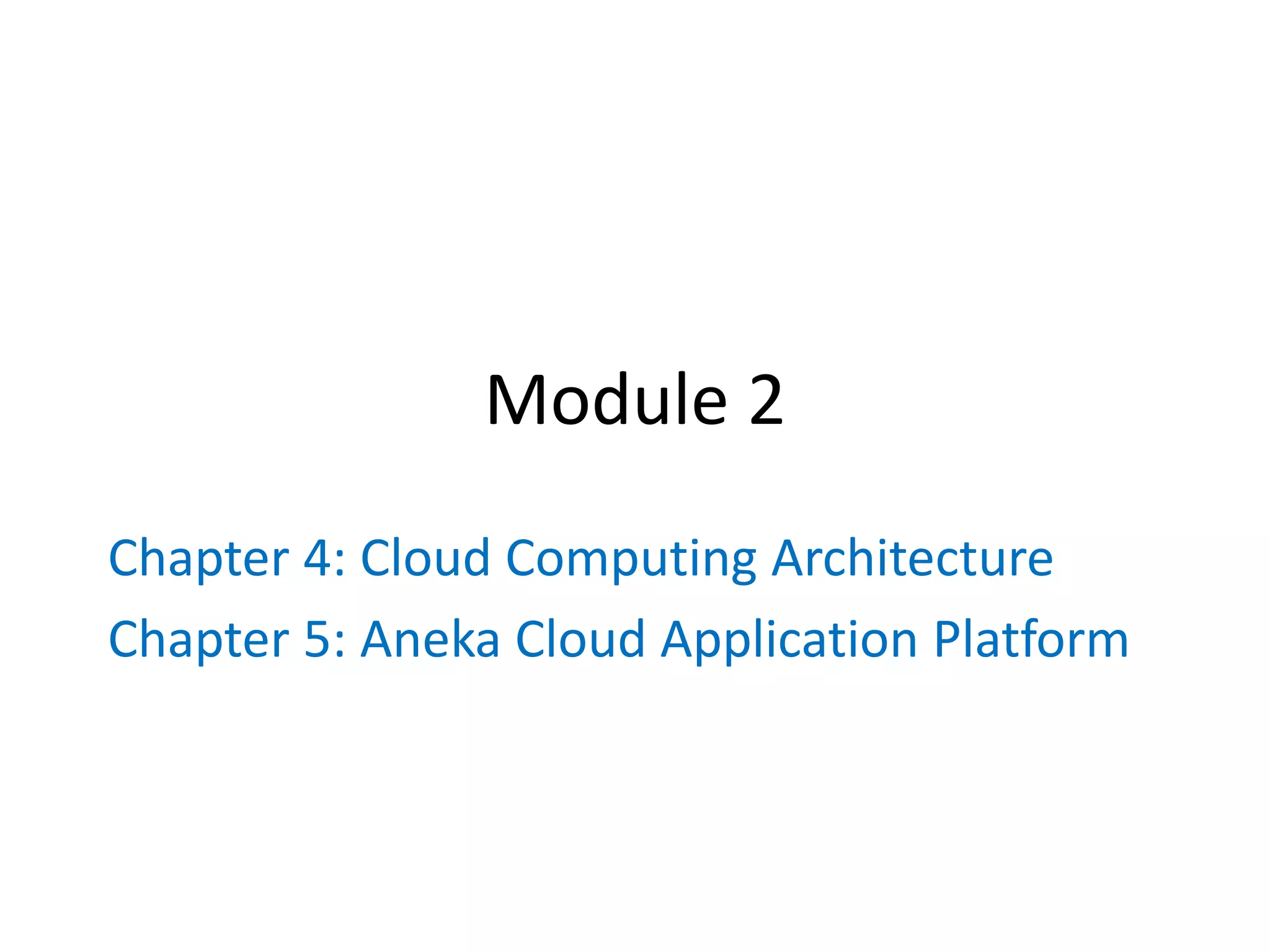 Module 2

Chapter 4: Cloud Computing Architecture
Chapter 5: Aneka Cloud Application Platform